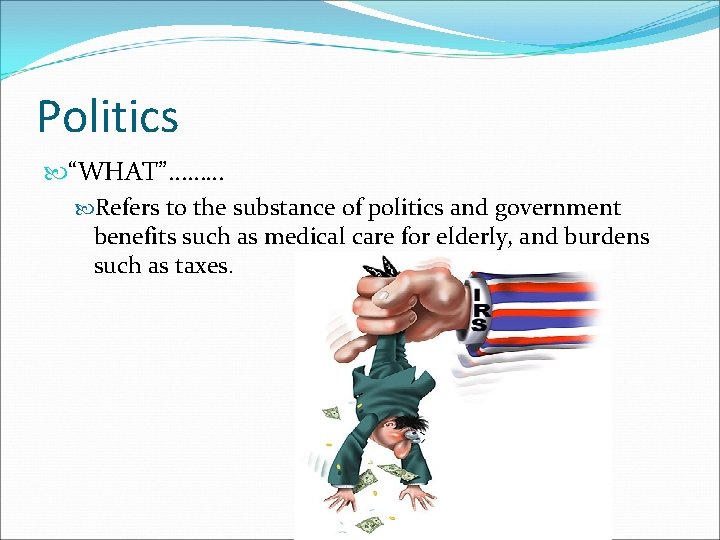 Politics

“WHAT”………

Refers to the substance of politics and government benefits such as medical care for elderly, and burdens such as taxes.

IRS